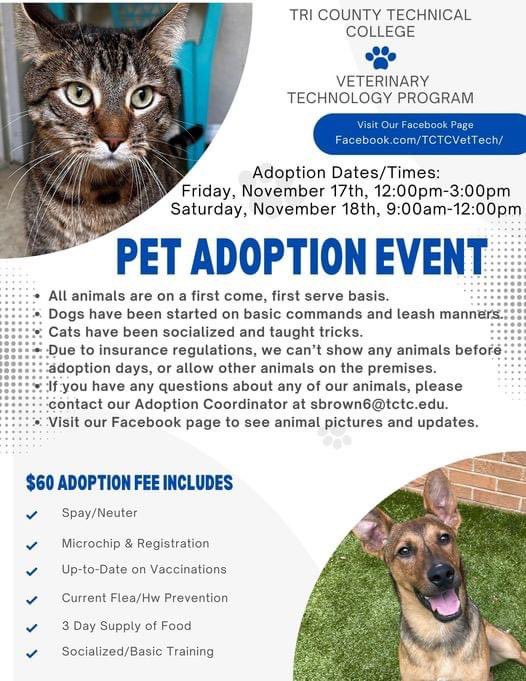 TRI COUNTY TECHNICAL COLLEGE

VETERINARY TECHNOLOGY PROGRAM

Visit Our Facebook Page
Facebook.com/TCTCVetTech/

Adoption Dates/Times:
Friday, November 17th, 12:00pm-3:00pm
Saturday, November 18th, 9:00am-12:00pm

PET ADOPTION EVENT

• All animals are on a first come, first serve basis.
• Dogs have been started on basic commands and leash manners.
• Cats have been socialized and taught tricks.
• Due to insurance regulations, we can't show any animals before adoption days, or allow other animals on the premises.
• If you have any questions about any of our animals, please contact our Adoption Coordinator at sbrown6@tctc.edu.
• Visit our Facebook page to see animal pictures and updates.

$60 ADOPTION FEE INCLUDES

✓ Spay/Neuter
✓ Microchip & Registration
✓ Up-to-Date on Vaccinations
✓ Current Flea/Hw Prevention
✓ 3 Day Supply of Food
✓ Socialized/Basic Training